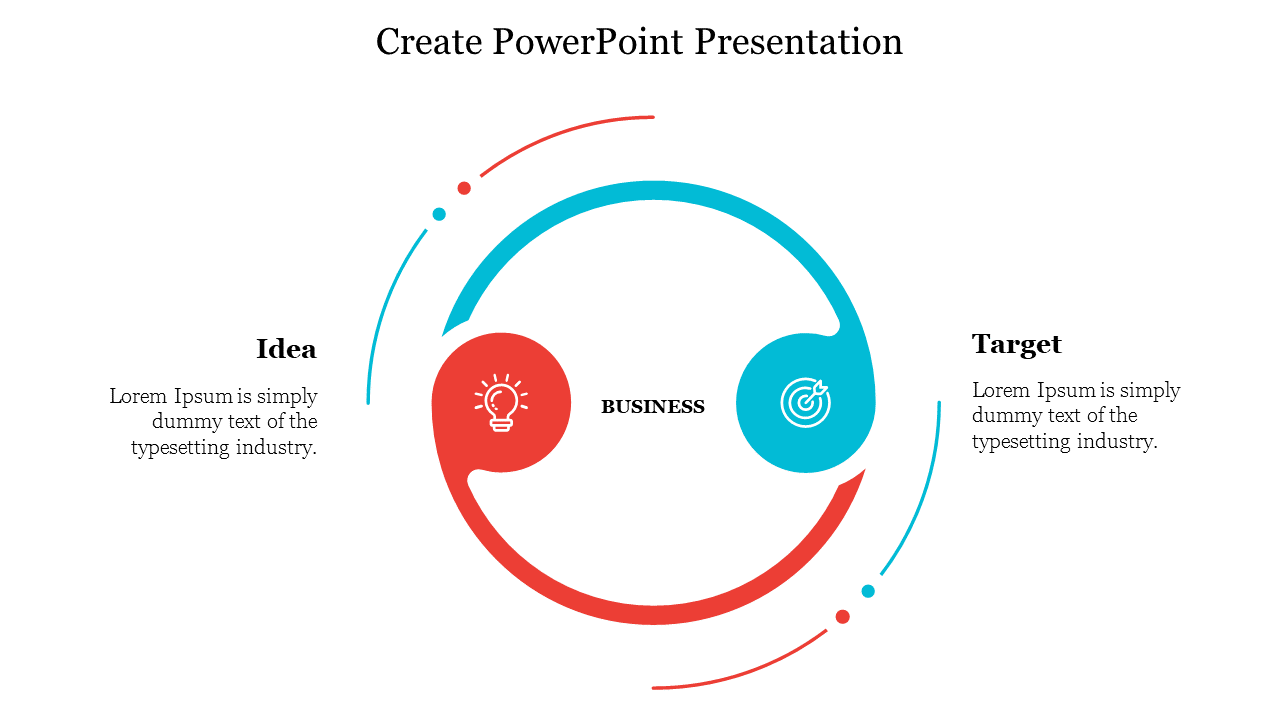 Create PowerPoint Presentation

Idea

Lorem Ipsum is simply dummy text of the typesetting industry.

BUSINESS

Target

Lorem Ipsum is simply dummy text of the typesetting industry.